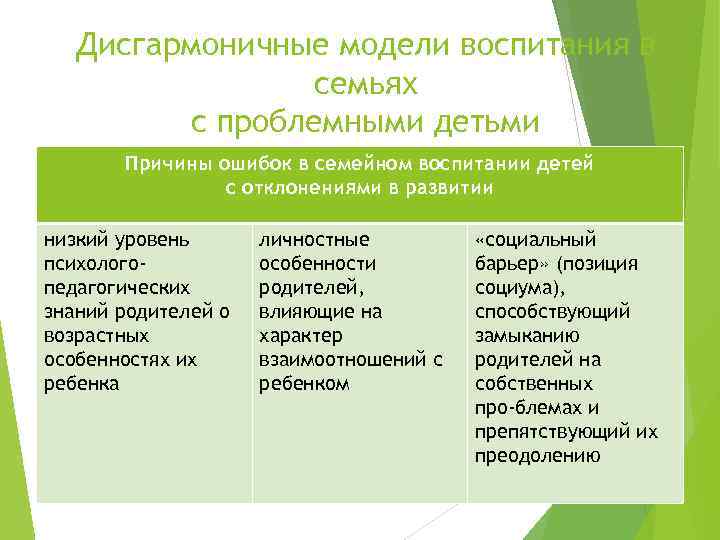 Дисгармоничные модели воспитания в семьях
с проблемными детьми

| Причины ошибок в семейном воспитании детей с отклонениями в развитии | | |
|---|---|---|
| низкий уровень психолого-педагогических знаний родителей о возрастных особенностях их ребенка | личностные особенности родителей, влияющие на характер взаимоотношений с ребенком | «социальный барьер» (позиция социума), способствующий замыканию родителей на собственных про-блемах и препятствующий их преодолению |